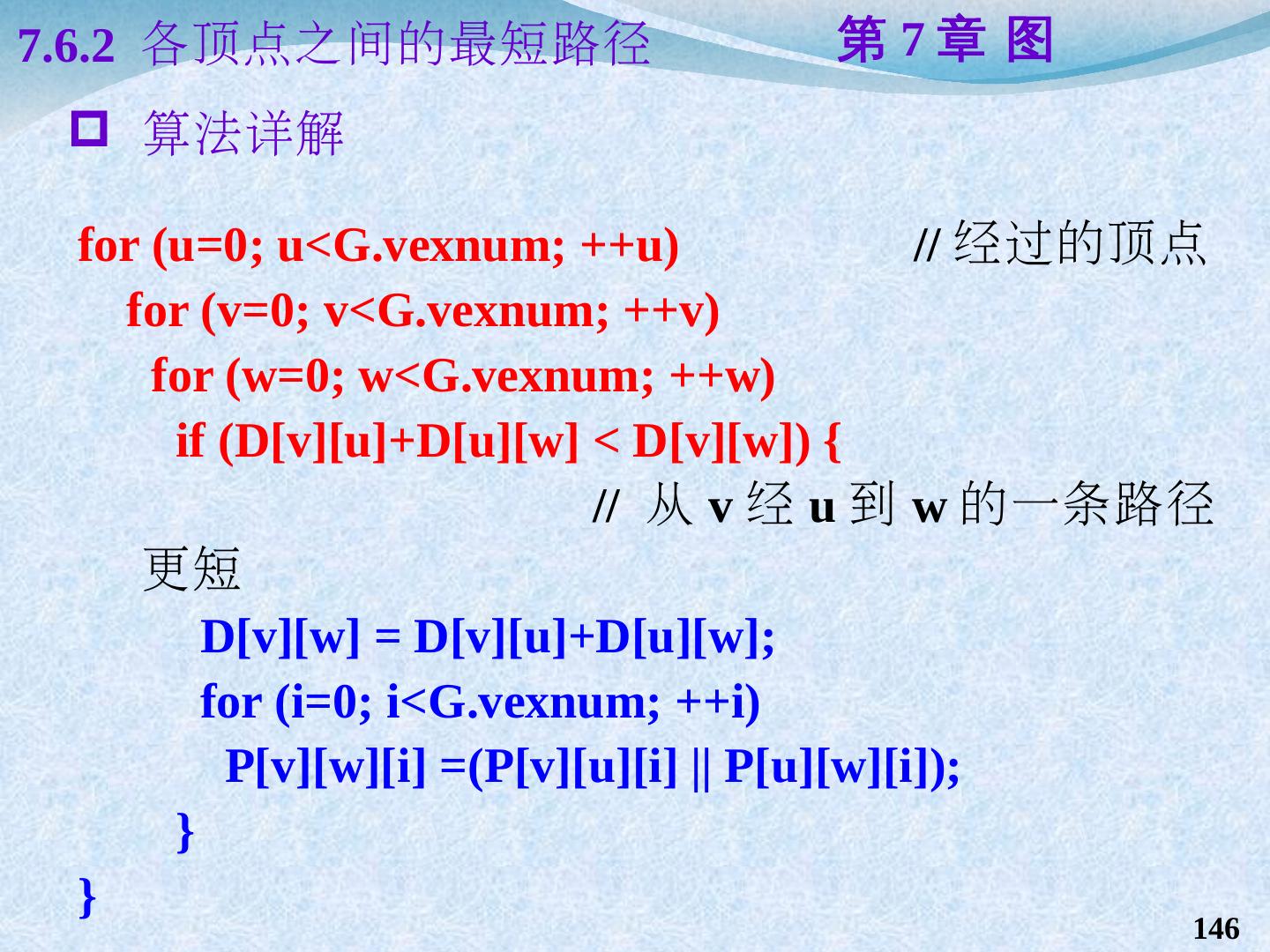 7.6.2 各顶点之间的最短路径 第 7 章 图

算法详解

for (u=0; u<G.vexnum; ++u) // 经过的顶点
for (v=0; v<G.vexnum; ++v)
for (w=0; w<G.vexnum; ++w)
if (D[v][u]+D[u][w] < D[v][w]) {
// 从 v 经 u 到 w 的一条路径更短
D[v][w] = D[v][u]+D[u][w];
for (i=0; i<G.vexnum; ++i)
P[v][w][i] =(P[v][u][i] || P[u][w][i]);
}
}

146